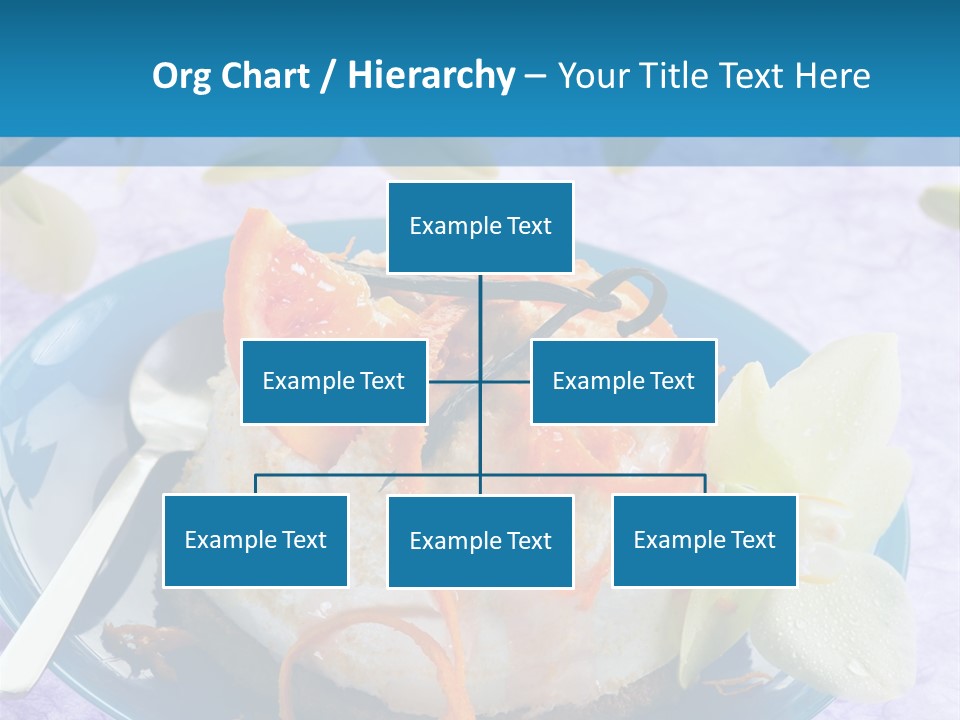 Org Chart / Hierarchy – Your Title Text Here

Example Text

Example Text

Example Text

Example Text

Example Text

Example Text